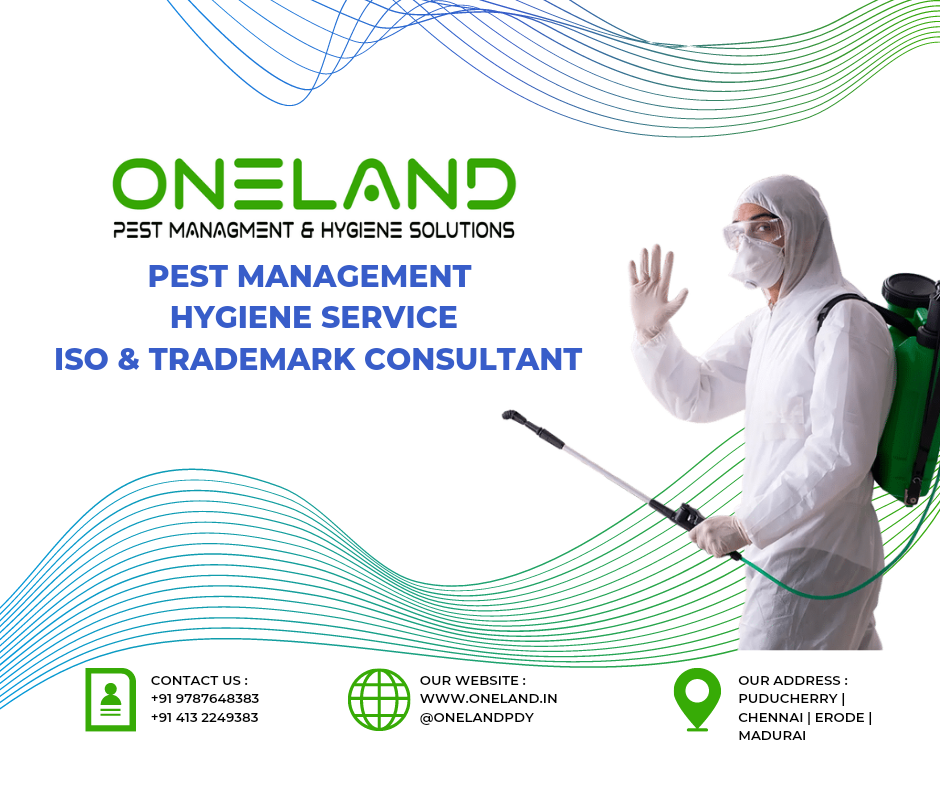 ONELAND
PEST MANAGMENT & HYGIENE SOLUTIONS

PEST MANAGEMENT
HYGIENE SERVICE
ISO & TRADEMARK CONSULTANT

CONTACT US :
+91 9787648383
+91 413 2249383

OUR WEBSITE :
WWW.ONELAND.IN
@ONELANDPDY

OUR ADDRESS :
PUDUCHERRY | CHENNAI | ERODE | MADURAI